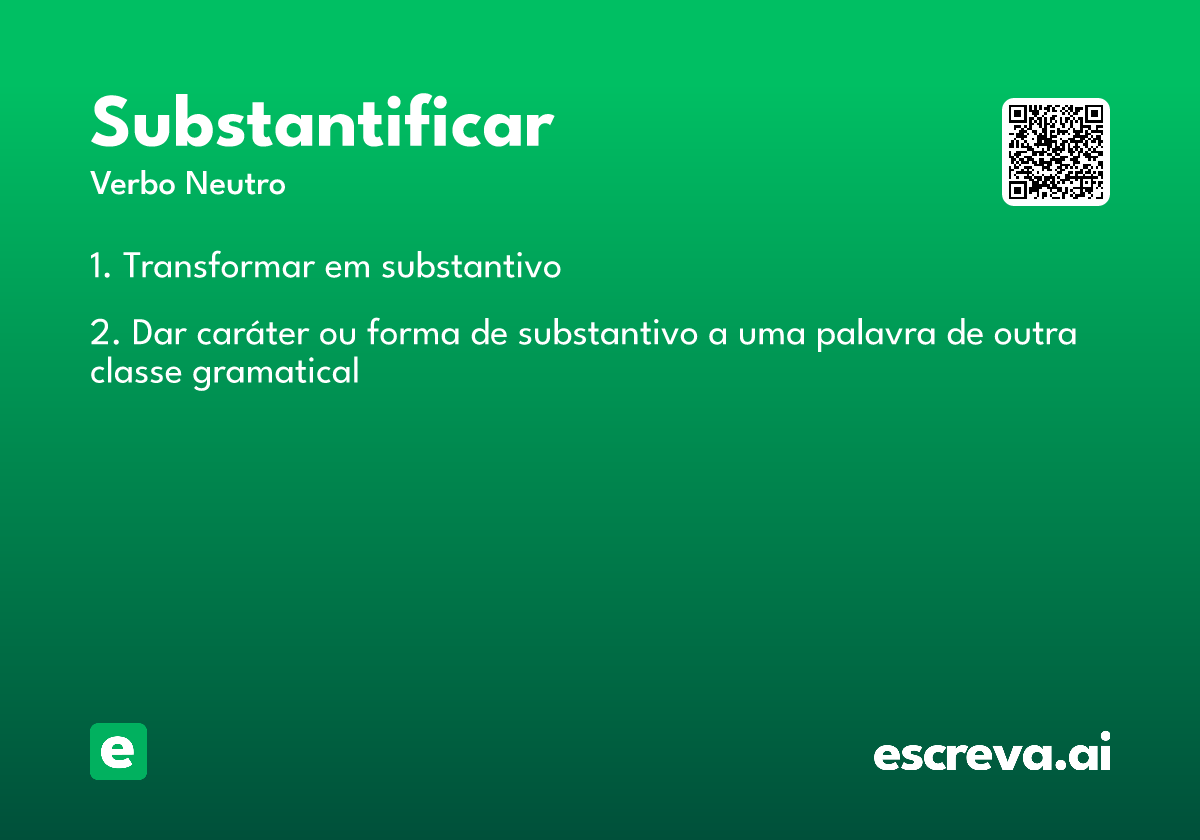 Substantificar
Verbo Neutro

1. Transformar em substantivo

2. Dar caráter ou forma de substantivo a uma palavra de outra classe gramatical

e

escreva.ai